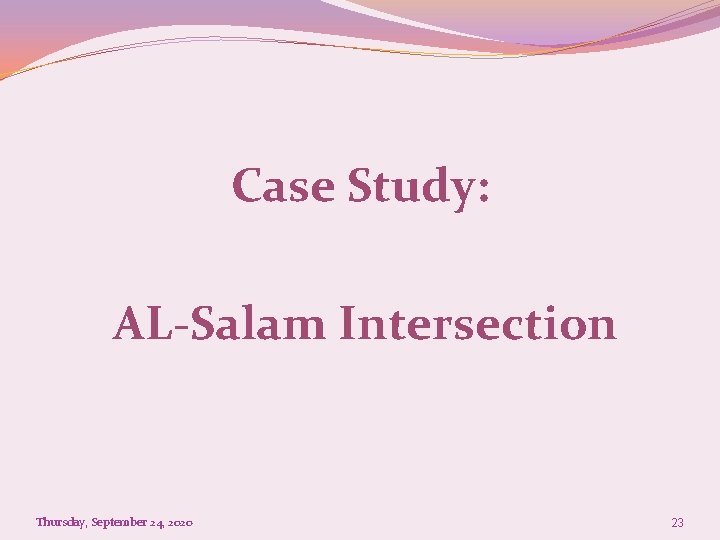 Case Study:

AL-Salam Intersection

Thursday, September 24, 2020

23